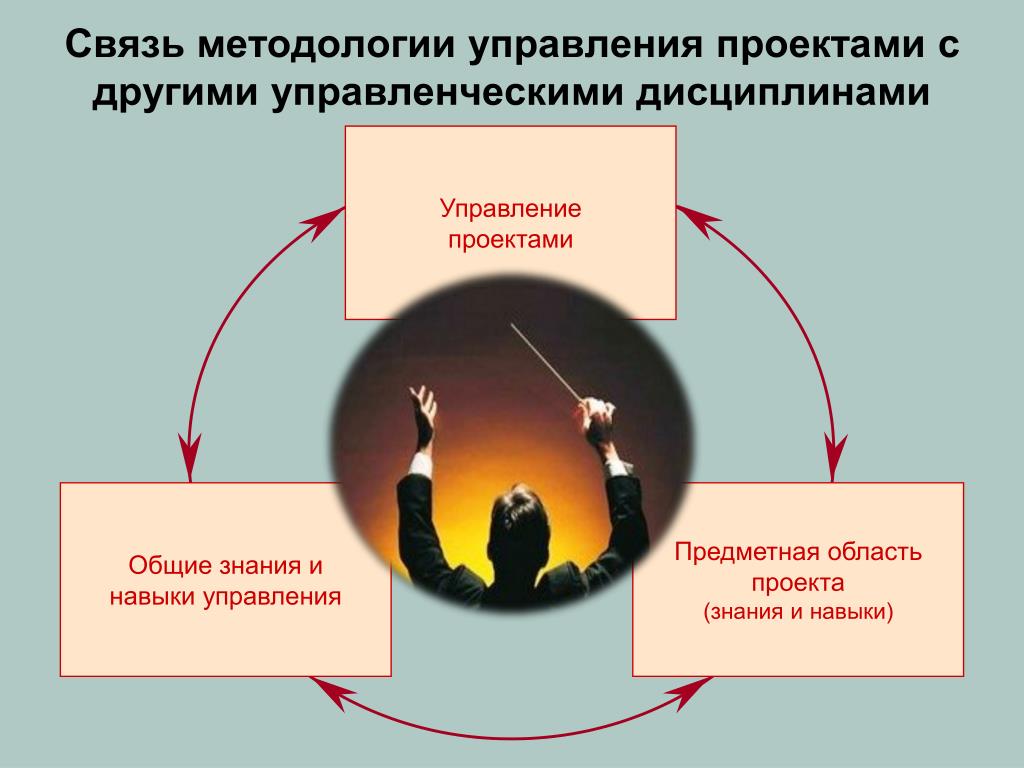 Связь методологии управления проектами с другими управленческими дисциплинами

Управление проектами

Общие знания и навыки управления

Предметная область проекта
(знания и навыки)